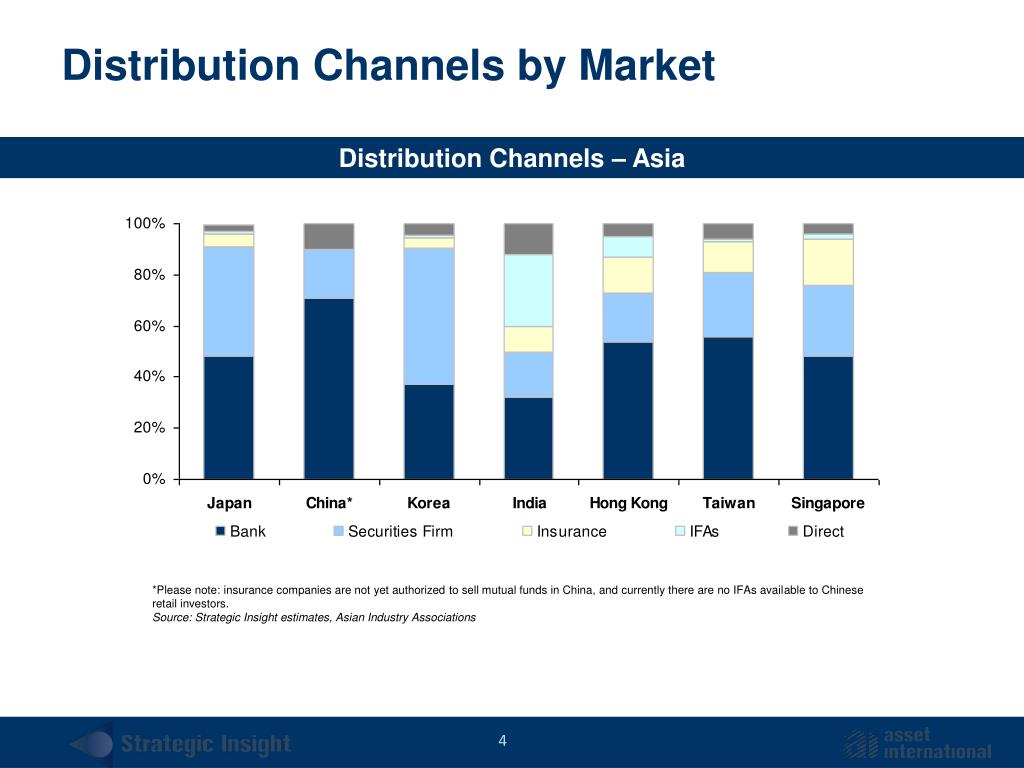 Distribution Channels by Market

Distribution Channels – Asia

100%
80%
60%
40%
20%
0%

Japan China* Korea India Hong Kong Taiwan Singapore

Bank Securities Firm Insurance IFAs Direct

*Please note: insurance companies are not yet authorized to sell mutual funds in China, and currently there are no IFAs available to Chinese retail investors.
Source: Strategic Insight estimates, Asian Industry Associations

Strategic Insight

4

asset international